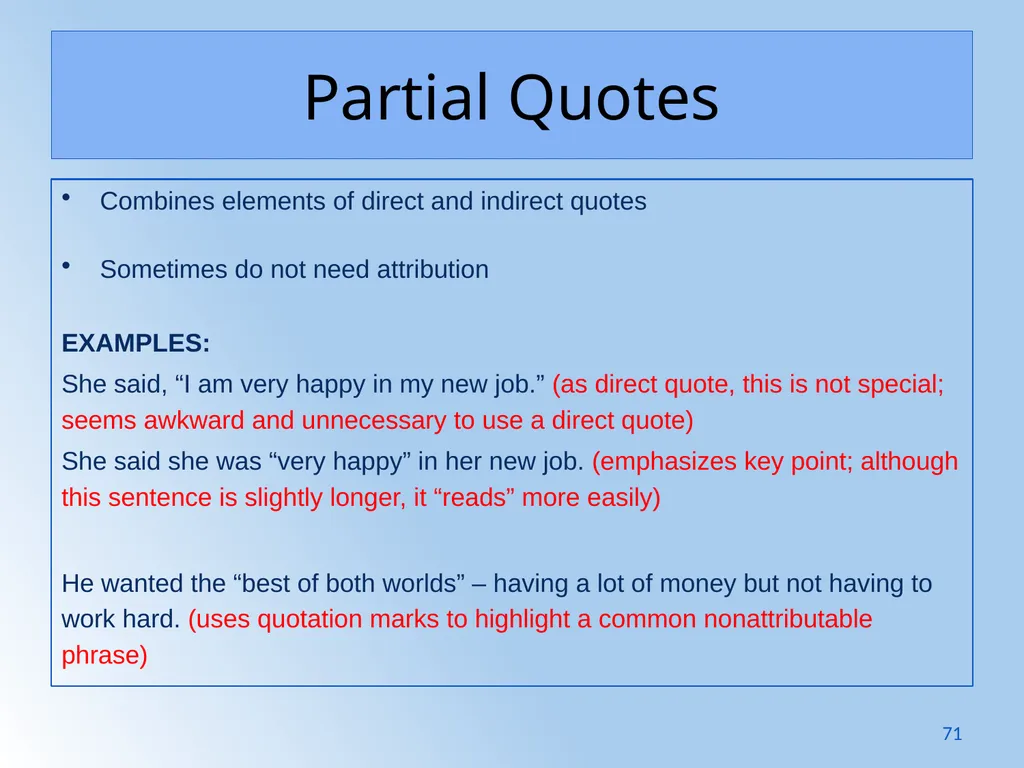 Partial Quotes

• Combines elements of direct and indirect quotes

• Sometimes do not need attribution

EXAMPLES:

She said, “I am very happy in my new job.” (as direct quote, this is not special; seems awkward and unnecessary to use a direct quote)

She said she was “very happy” in her new job. (emphasizes key point; although this sentence is slightly longer, it “reads” more easily)

He wanted the “best of both worlds” – having a lot of money but not having to work hard. (uses quotation marks to highlight a common nonattributable phrase)

71